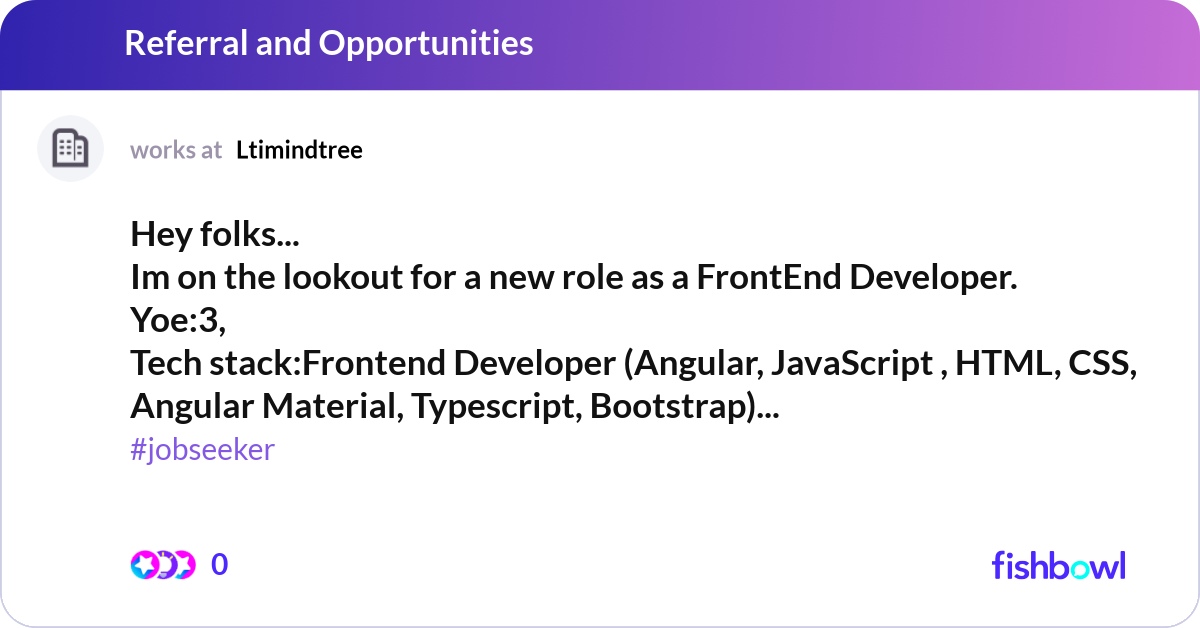 Referral and Opportunities

works at Ltimindtree

Hey folks...
Im on the lookout for a new role as a FrontEnd Developer.
Yoe:3,
Tech stack:Frontend Developer (Angular, JavaScript , HTML, CSS, Angular Material, Typescript, Bootstrap)...
#jobseeker

0

fishbowl